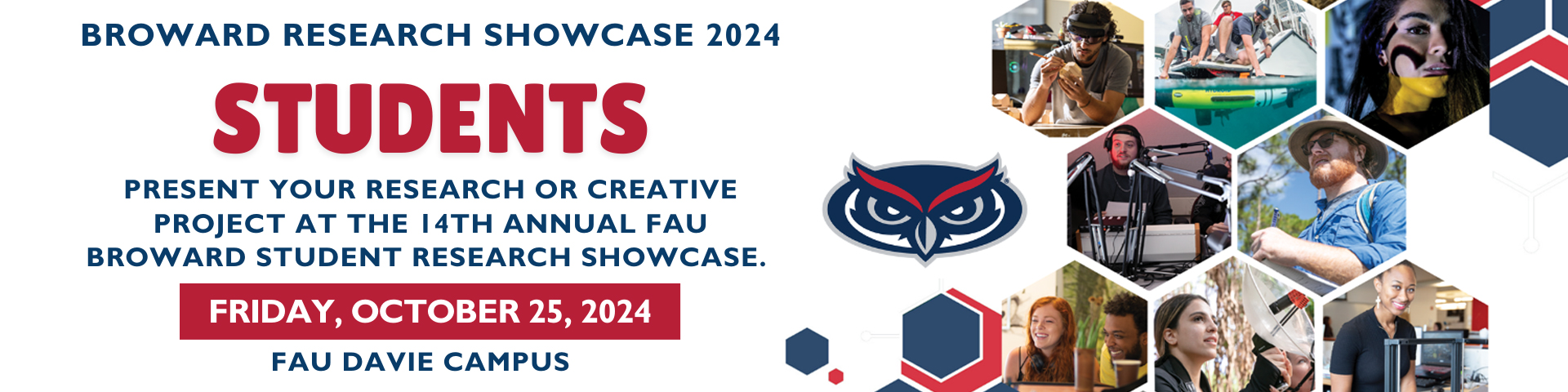 BROWARD RESEARCH SHOWCASE 2024

STUDENTS

PRESENT YOUR RESEARCH OR CREATIVE PROJECT AT THE 14TH ANNUAL FAU BROWARD STUDENT RESEARCH SHOWCASE.

FRIDAY, OCTOBER 25, 2024

FAU DAVIE CAMPUS